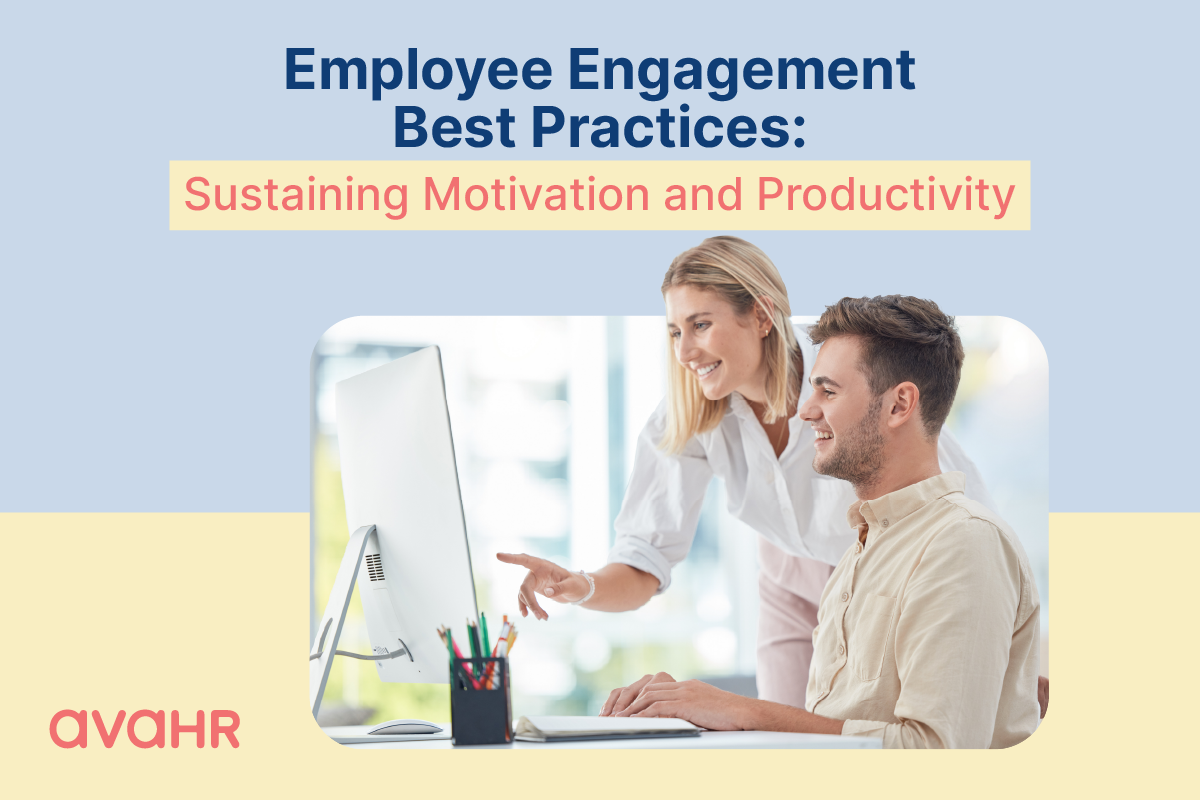 Employee Engagement Best Practices:

Sustaining Motivation and Productivity

avaHR